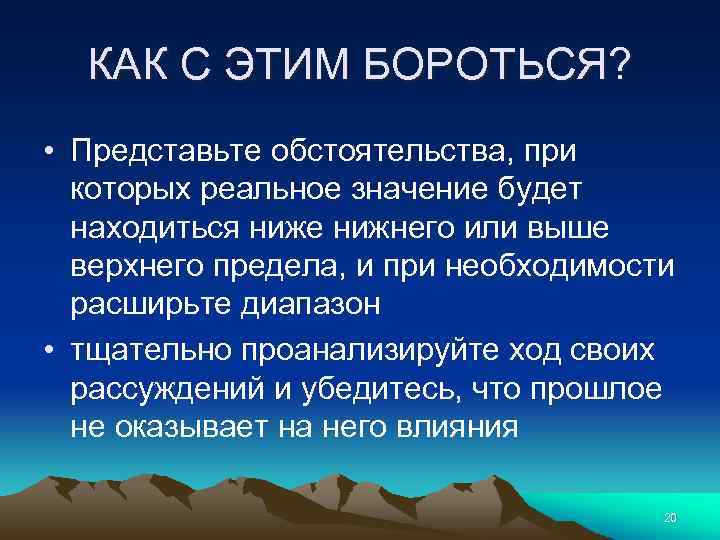 КАК С ЭТИМ БОРОТЬСЯ?

• Представьте обстоятельства, при которых реальное значение будет находиться ниже нижнего или выше верхнего предела, и при необходимости расширьте диапазон

• тщательно проанализируйте ход своих рассуждений и убедитесь, что прошлое не оказывает на него влияния

20